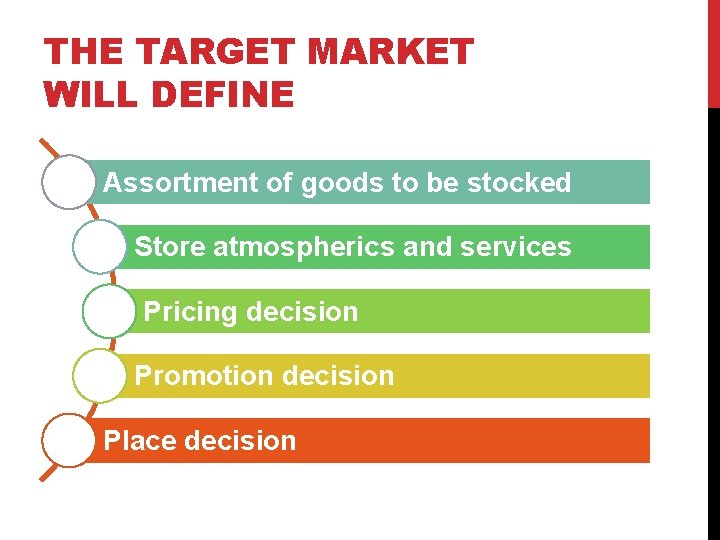 THE TARGET MARKET WILL DEFINE

Assortment of goods to be stocked

Store atmospherics and services

Pricing decision

Promotion decision

Place decision